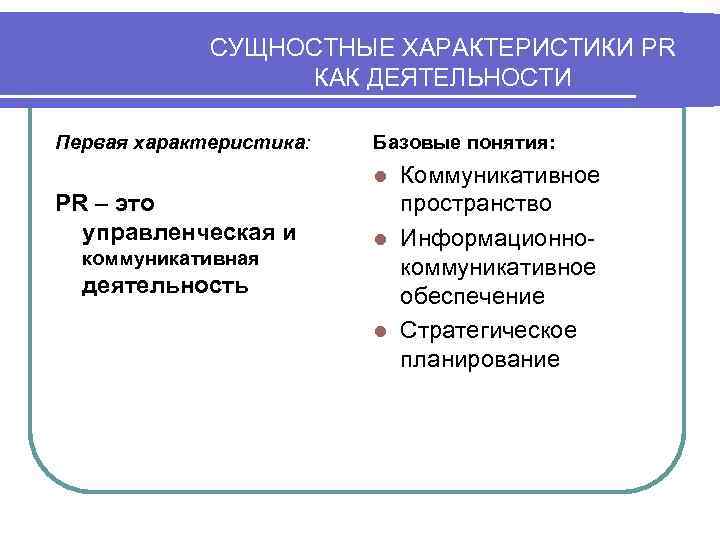 СУЩНОСТНЫЕ ХАРАКТЕРИСТИКИ PR КАК ДЕЯТЕЛЬНОСТИ

Первая характеристика:

PR – это управленческая и коммуникативная деятельность

Базовые понятия:

- Коммуникативное пространство
- Информационно-коммуникативное обеспечение
- Стратегическое планирование